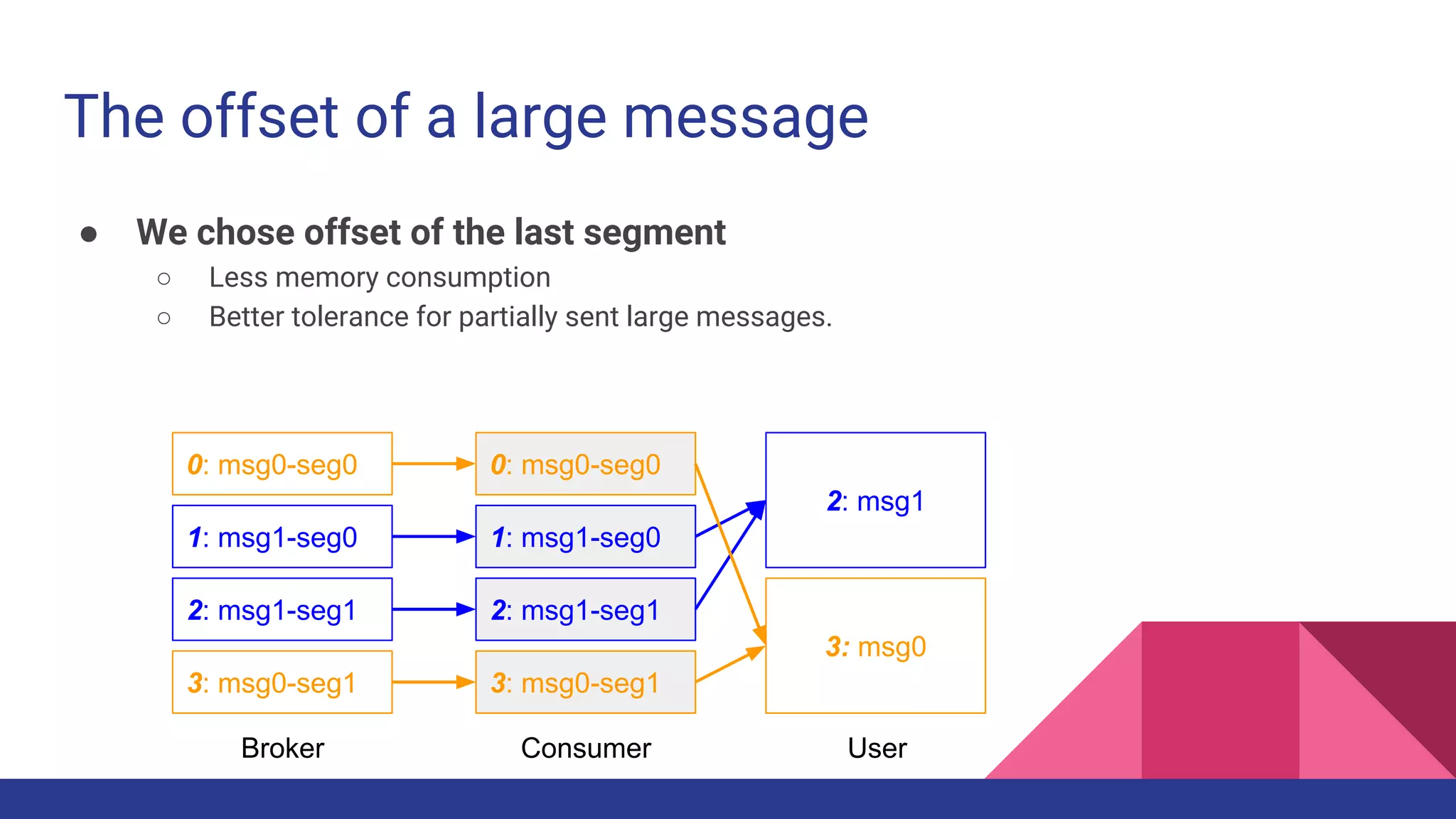 The offset of a large message

● We chose offset of the last segment
○ Less memory consumption
○ Better tolerance for partially sent large messages.

0: msg0-seg0
1: msg1-seg0
2: msg1-seg1
3: msg0-seg1
Broker

0: msg0-seg0
1: msg1-seg0
2: msg1-seg1
3: msg0-seg1
Consumer

2: msg1
3: msg0
User